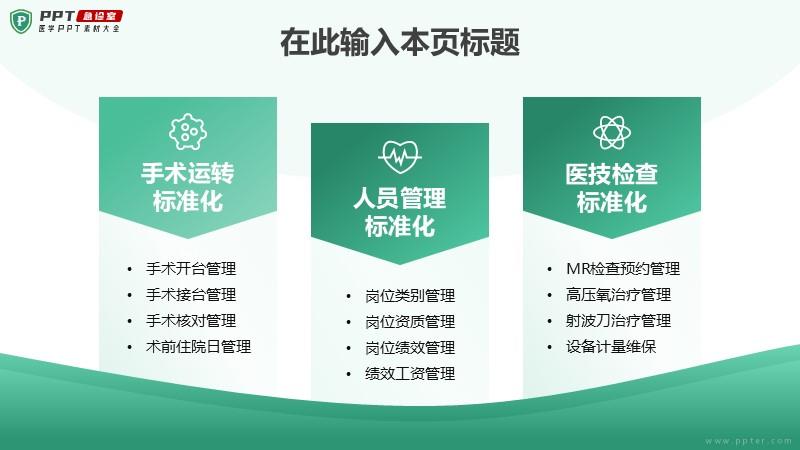 PPT 急诊室
医学PPT素材大全

在此输入本页标题

手术运转标准化

• 手术开台管理
• 手术接台管理
• 手术核对管理
• 术前住院日管理

人员管理标准化

• 岗位类别管理
• 岗位资质管理
• 岗位绩效管理
• 绩效工资管理

医技检查标准化

• MR检查预约管理
• 高压氧治疗管理
• 射波刀治疗管理
• 设备计量维保

www.ppter.com